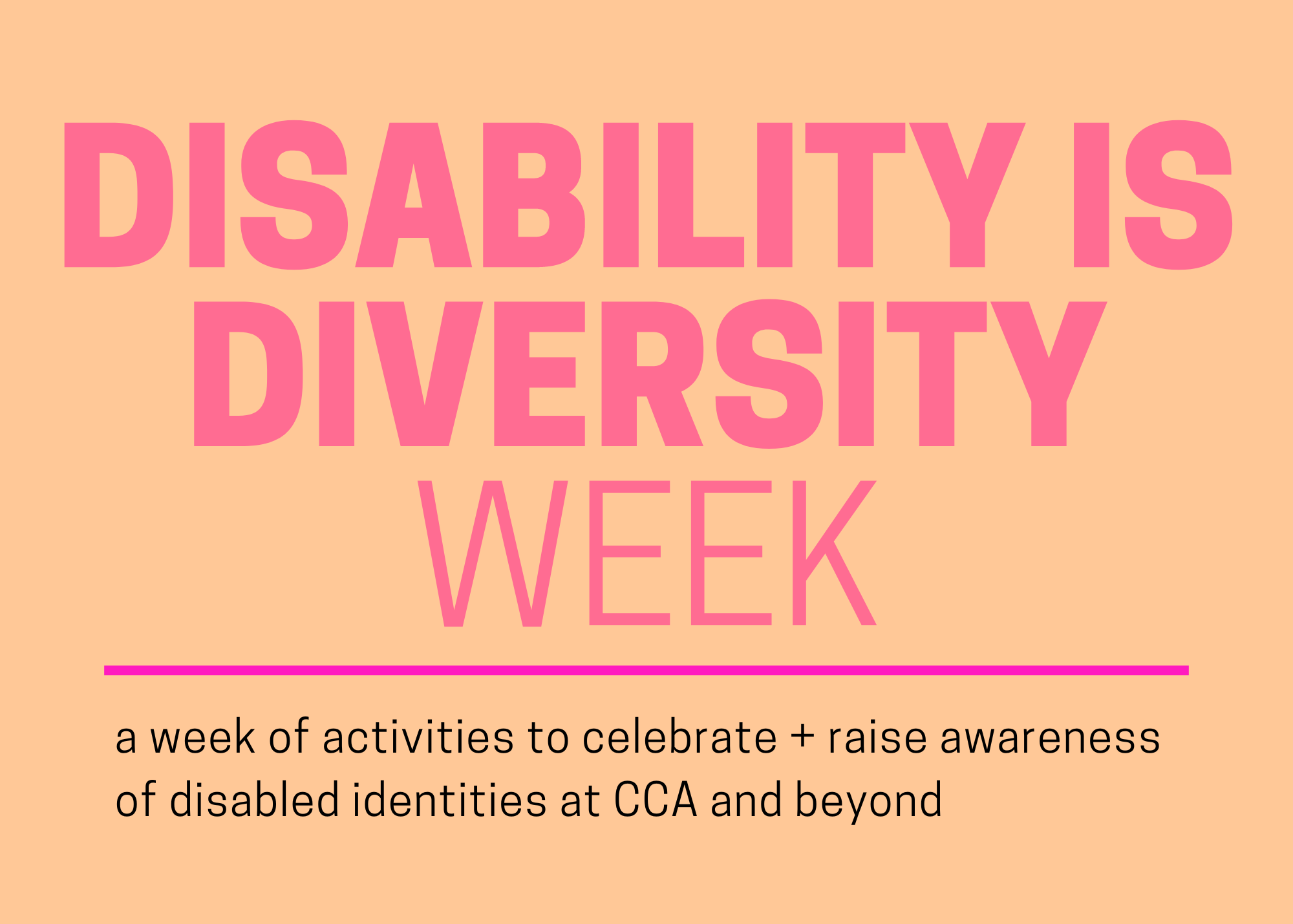 DISABILITY IS DIVERSITY WEEK

a week of activities to celebrate + raise awareness of disabled identities at CCA and beyond